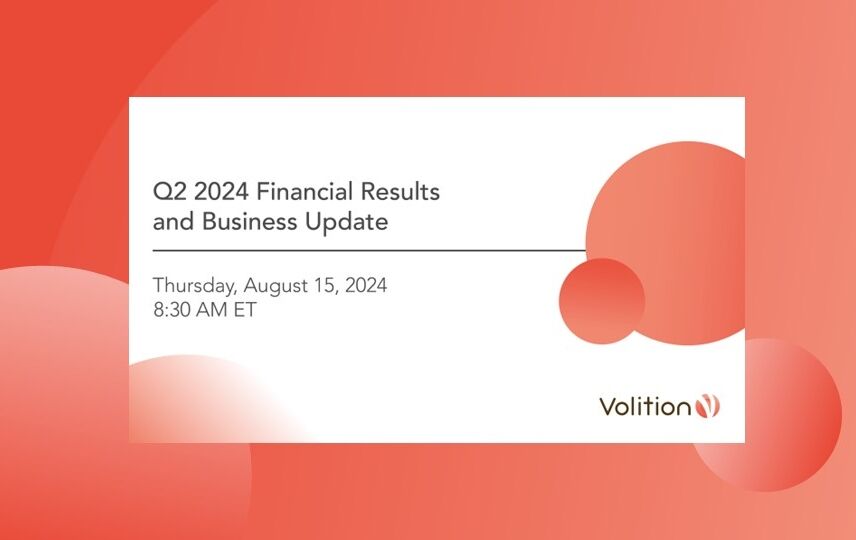 Q2 2024 Financial Results and Business Update

Thursday, August 15, 2024
8:30 AM ET

Volition